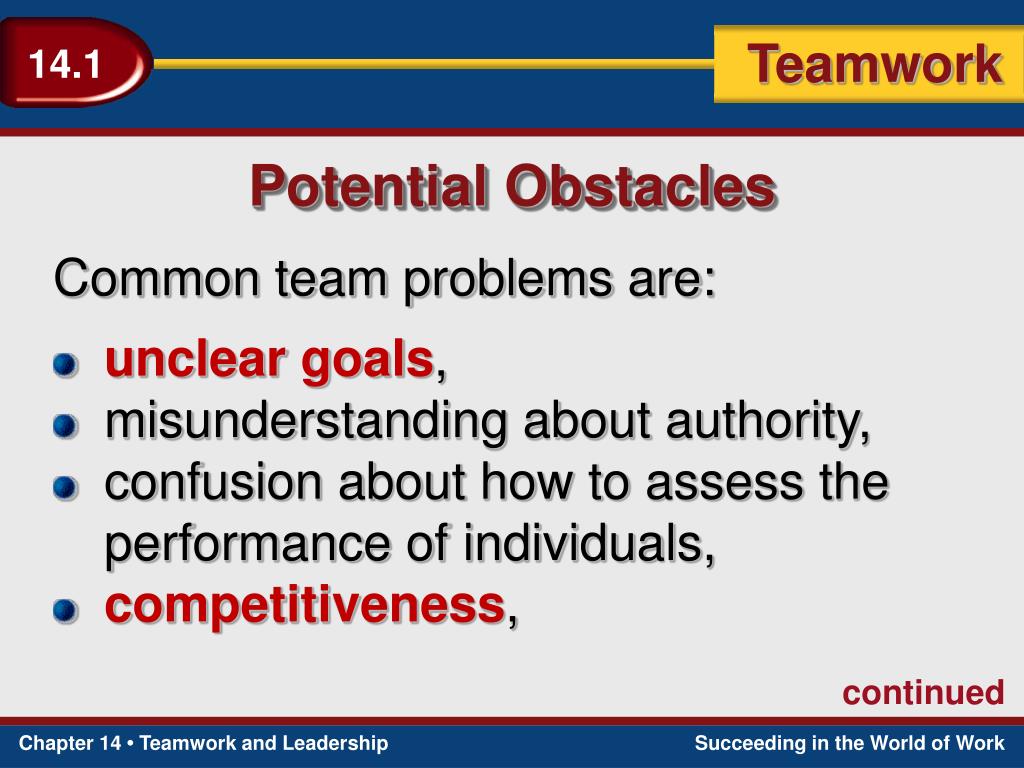 14.1

Teamwork

Potential Obstacles

Common team problems are:

- unclear goals,
- misunderstanding about authority,
- confusion about how to assess the performance of individuals,
- competitiveness,

continued

Chapter 14 • Teamwork and Leadership

Succeeding in the World of Work